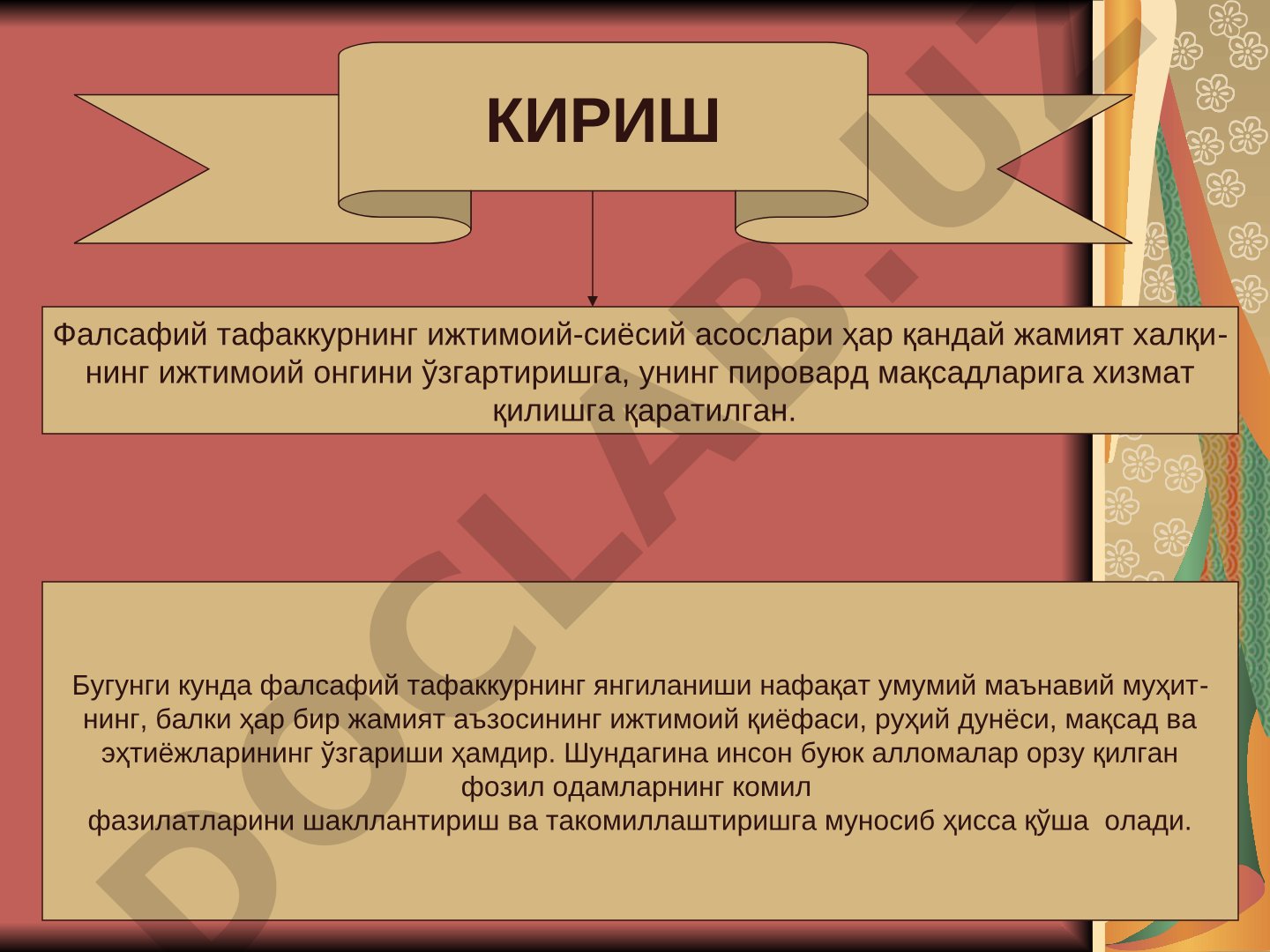 КИРИШ

Фалсафий тафаккурнинг ижтимоий-сиёсий асослари ҳар қандай жамият халқининг ижтимоий онгини ўзгартиришга, унинг пировард мақсадларига хизмат қилишга қаратилган.

Бугунги кунда фалсафий тафаккурнинг янгиланиши нафақат умумий маънавий муҳитнинг, балки ҳар бир жамият аъзосининг ижтимоий қиёфаси, руҳий дунёси, мақсад ва эҳтиёжларининг ўзгариши ҳамдир. Шундагина инсон буюк алломалар орзу қилган фозил одамларнинг комил
фазилатларини шакллантириш ва такомиллаштиришга муносиб ҳисса қўша олади.

DOCLAB.UZ